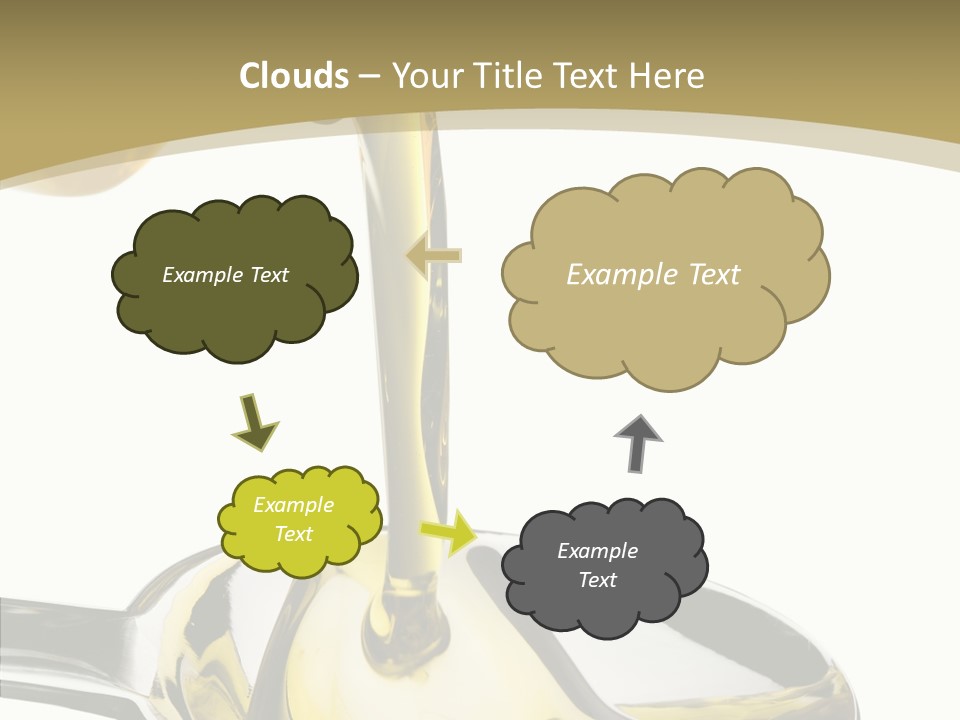 Clouds – Your Title Text Here

Example Text

Example Text

Example Text

Example Text